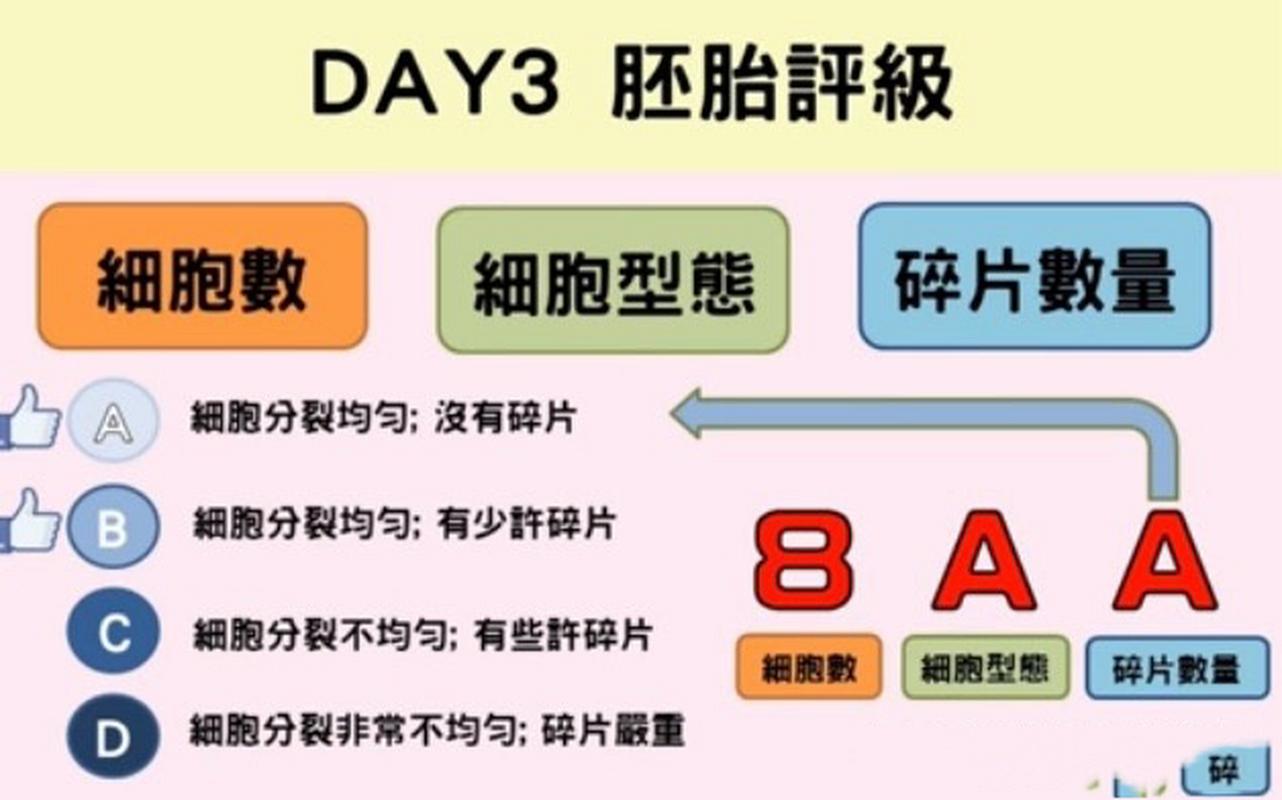 DAY3 胚胎評級

細胞數

細胞型態

碎片數量

A 細胞分裂均勻; 沒有碎片

B 細胞分裂均勻; 有少許碎片

C 細胞分裂不均勻; 有些許碎片

D 細胞分裂非常不均勻; 碎片嚴重

8 A A

細胞數 細胞型態 碎片數量

碎